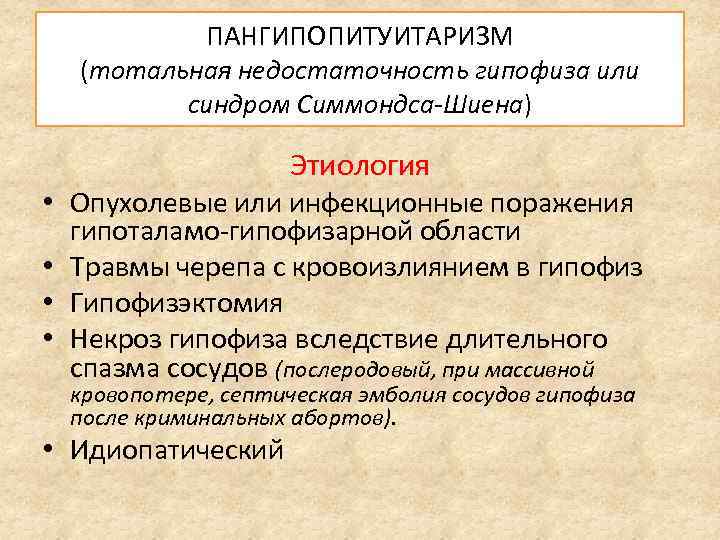 ПАНГИПОПИТУИТАРИЗМ
(тотальная недостаточность гипофиза или синдром Симмондса-Шиена)

Этиология

• Опухолевые или инфекционные поражения гипоталамо-гипофизарной области
• Травмы черепа с кровоизлиянием в гипофиз
• Гипофизэктомия
• Некроз гипофиза вследствие длительного спазма сосудов (послеродовый, при массивной кровопотере, септическая эмболия сосудов гипофиза после криминальных абортов).
• Идиопатический